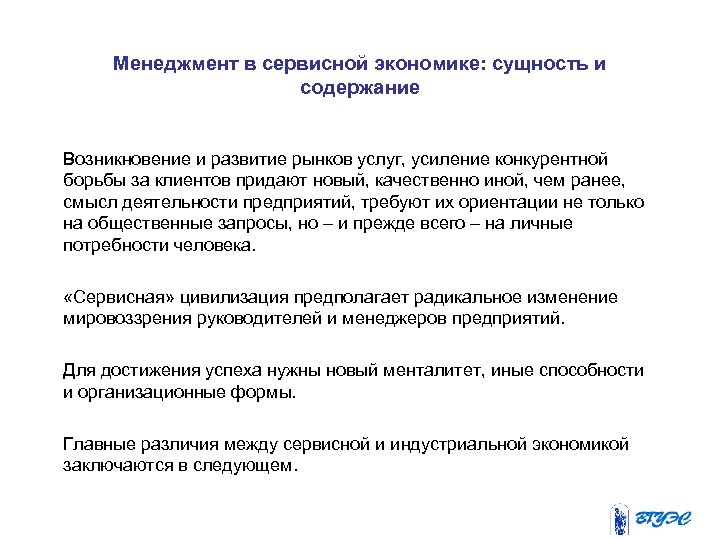 Менеджмент в сервисной экономике: сущность и содержание

Возникновение и развитие рынков услуг, усиление конкурентной борьбы за клиентов придают новый, качественно иной, чем ранее, смысл деятельности предприятий, требуют их ориентации не только на общественные запросы, но – и прежде всего – на личные потребности человека.

«Сервисная» цивилизация предполагает радикальное изменение мировоззрения руководителей и менеджеров предприятий.

Для достижения успеха нужны новый менталитет, иные способности и организационные формы.

Главные различия между сервисной и индустриальной экономикой заключаются в следующем.

ВГУЭС